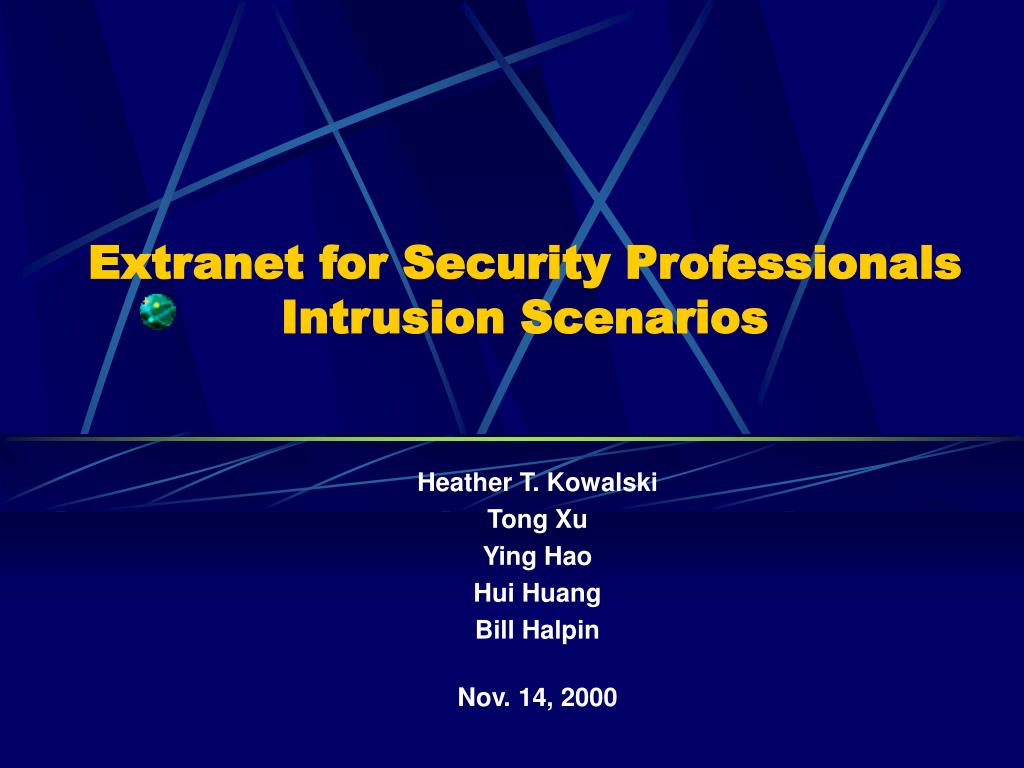 Extranet for Security Professionals
Intrusion Scenarios

Heather T. Kowalski
Tong Xu
Ying Hao
Hui Huang
Bill Halpin

Nov. 14, 2000